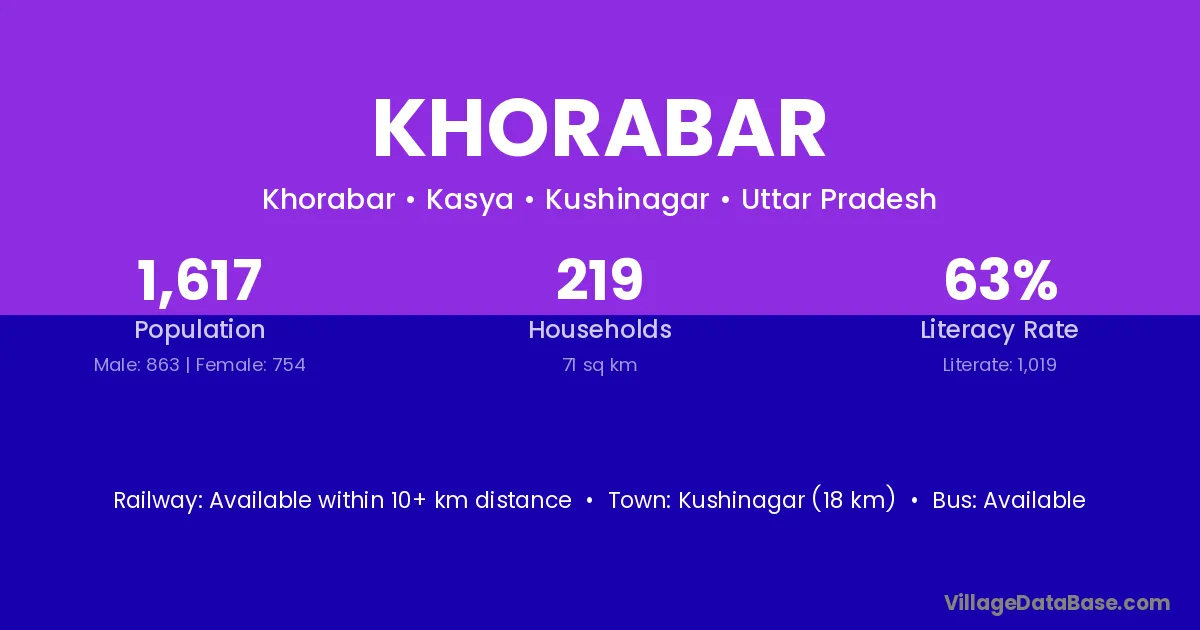 KHORABAR

Khorabar • Kasya • Kushinagar • Uttar Pradesh

1,617
Population
Male: 863 | Female: 754

219
Households
71 sq km

63%
Literacy Rate
Literate: 1,019

Railway: Available within 10+ km distance • Town: Kushinagar (18 km) • Bus: Available

VillageDataBase.com